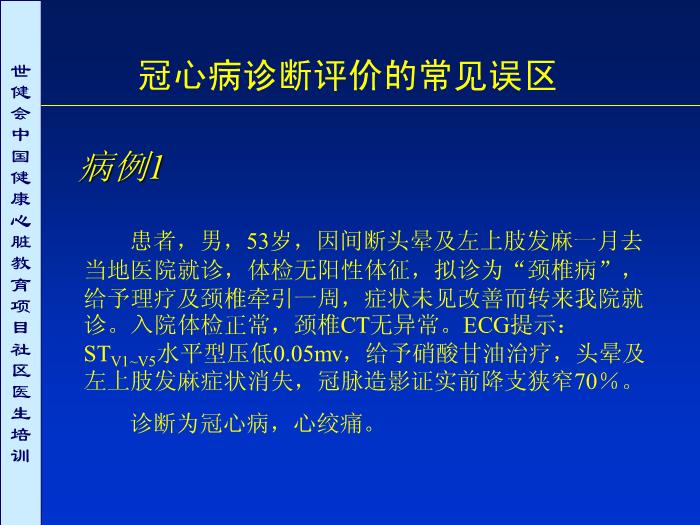 世健会中国健康心脏教育项目社区医生培训

冠心病诊断评价的常见误区

病例1

患者，男，53岁，因间断头晕及左上肢发麻一月去当地医院就诊，体检无阳性体征，拟诊为“颈椎病”，给予理疗及颈椎牵引一周，症状未见改善而转来我院就诊。入院体检正常，颈椎CT无异常。ECG提示：$ST_{V1\sim V5}$水平型压低0.05mv，给予硝酸甘油治疗，头晕及左上肢发麻症状消失，冠脉造影证实前降支狭窄70％。

诊断为冠心病，心绞痛。